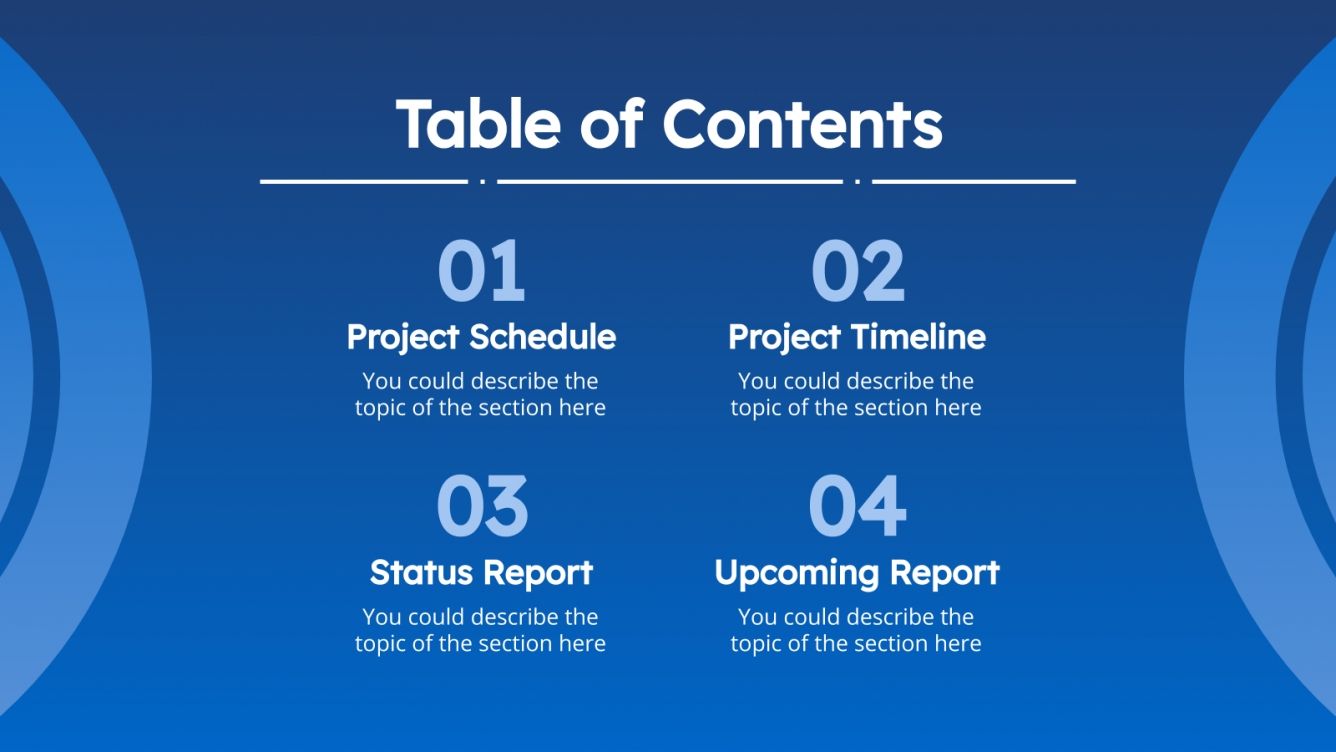 Table of Contents

01
Project Schedule
You could describe the topic of the section here

02
Project Timeline
You could describe the topic of the section here

03
Status Report
You could describe the topic of the section here

04
Upcoming Report
You could describe the topic of the section here